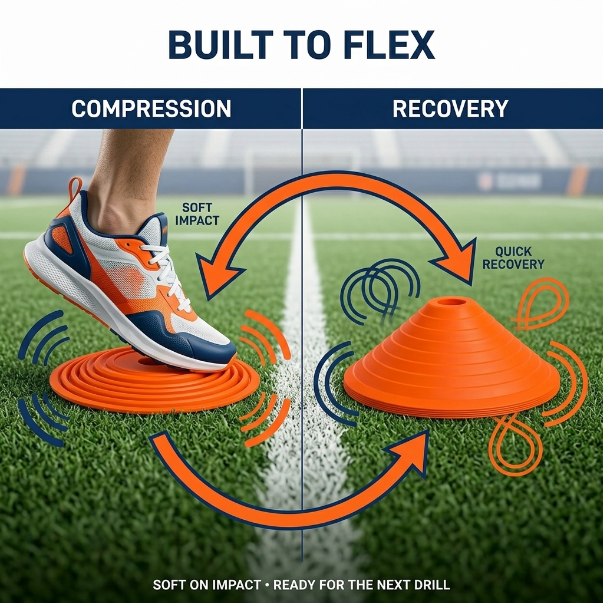 BUILT TO FLEX

COMPRESSION

RECOVERY

SOFT IMPACT

QUICK RECOVERY

SOFT ON IMPACT • READY FOR THE NEXT DRILL